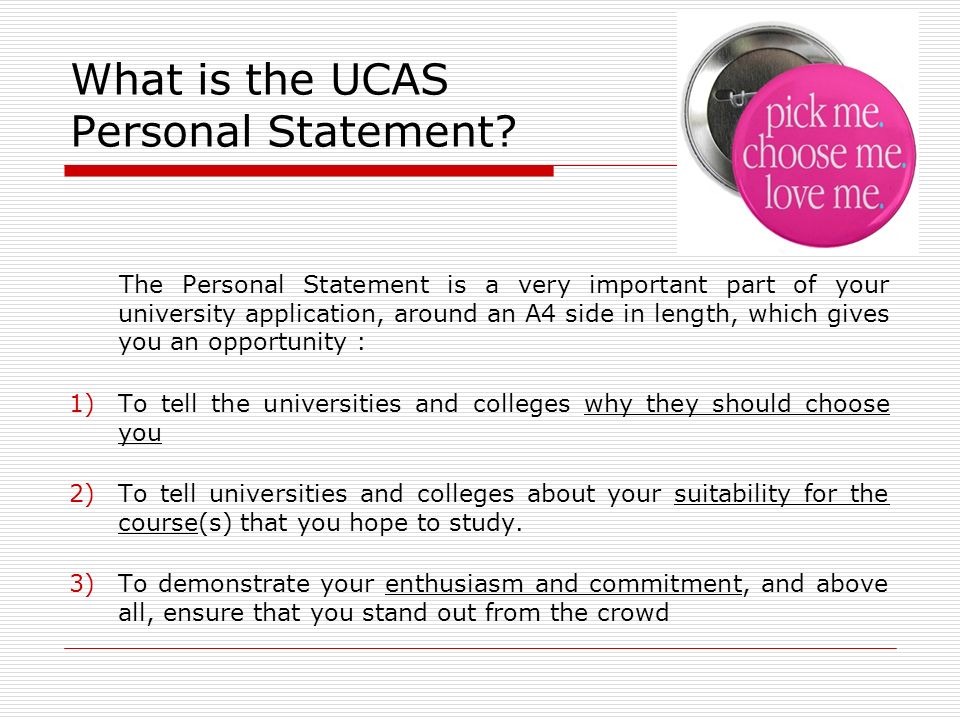 What is the UCAS Personal Statement?

pick me. choose me. love me.

The Personal Statement is a very important part of your university application, around an A4 side in length, which gives you an opportunity :

1) To tell the universities and colleges why they should choose you

2) To tell universities and colleges about your suitability for the course(s) that you hope to study.

3) To demonstrate your enthusiasm and commitment, and above all, ensure that you stand out from the crowd